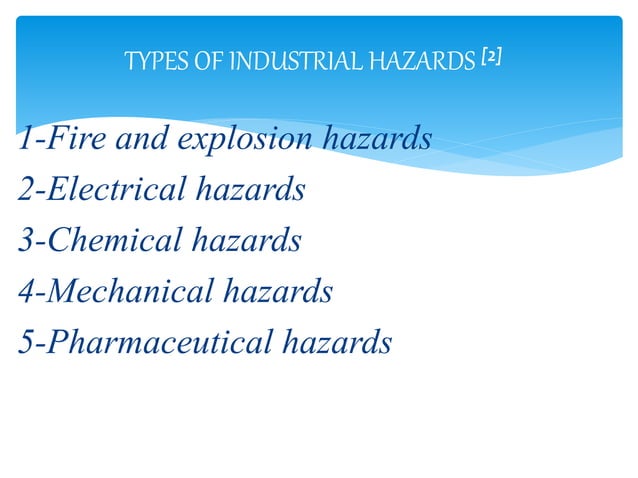 TYPES OF INDUSTRIAL HAZARDS [2]

1-Fire and explosion hazards
2-Electrical hazards
3-Chemical hazards
4-Mechanical hazards
5-Pharmaceutical hazards